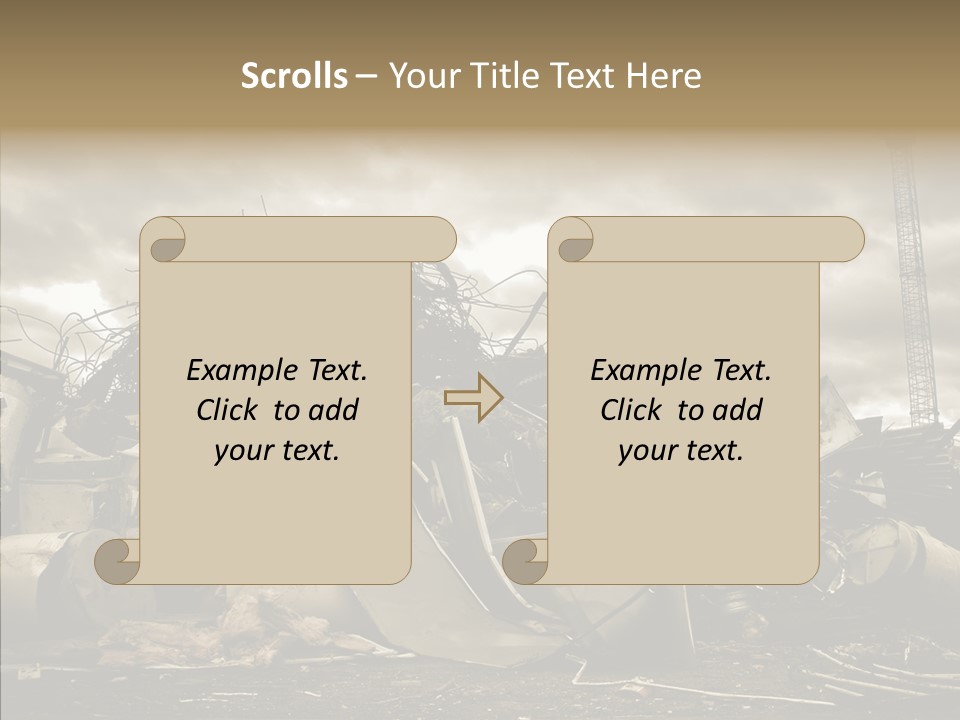 Scrolls – Your Title Text Here

Example Text. Click to add your text.

Example Text. Click to add your text.